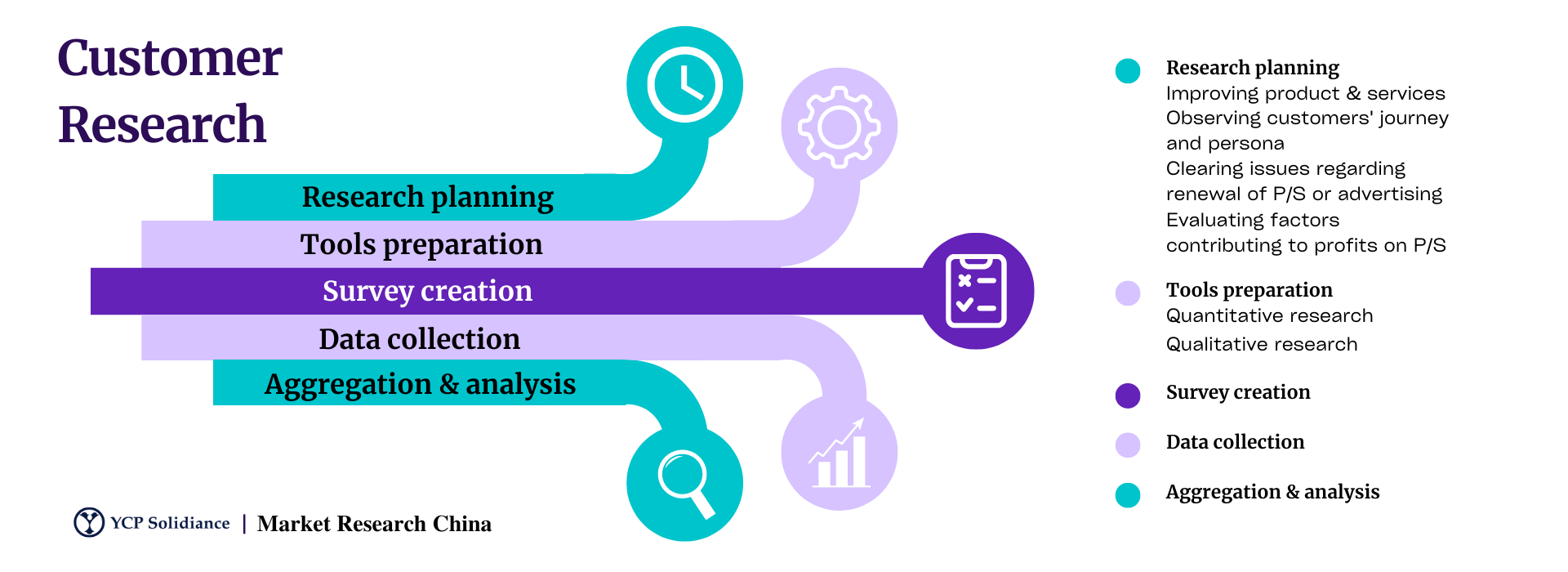 Customer Research

Research planning

Tools preparation

Survey creation

Data collection

Aggregation & analysis

YCP Solidiance | Market Research China

Research planning
Improving product & services
Observing customers' journey and persona
Clearing issues regarding renewal of P/S or advertising
Evaluating factors contributing to profits on P/S

Tools preparation
Quantitative research
Qualitative research

Survey creation

Data collection

Aggregation & analysis